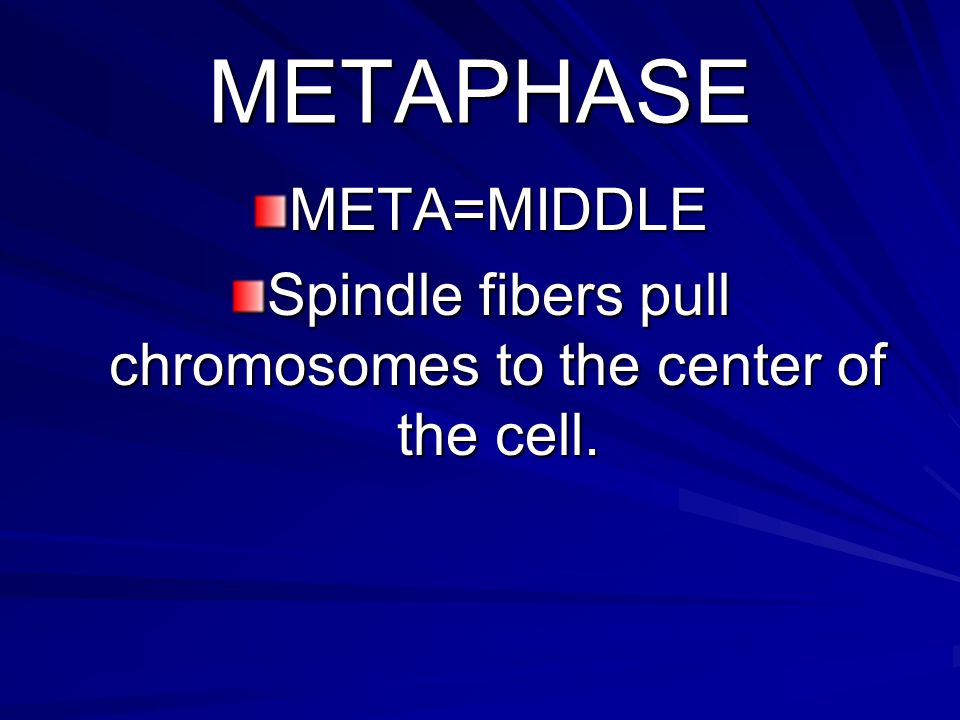 METAPHASE

META=MIDDLE

Spindle fibers pull chromosomes to the center of the cell.